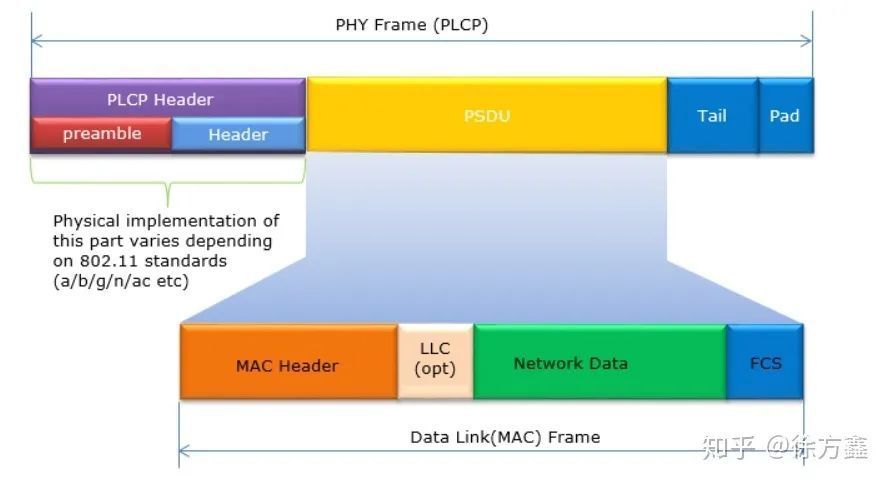 PHY Frame (PLCP)

PLCP Header

preamble

Header

PSDU

Tail

Pad

Physical implementation of this part varies depending on 802.11 standards (a/b/g/n/ac etc)

MAC Header

LLC (opt)

Network Data

FCS

Data Link(MAC) Frame

知乎 @徐方鑫